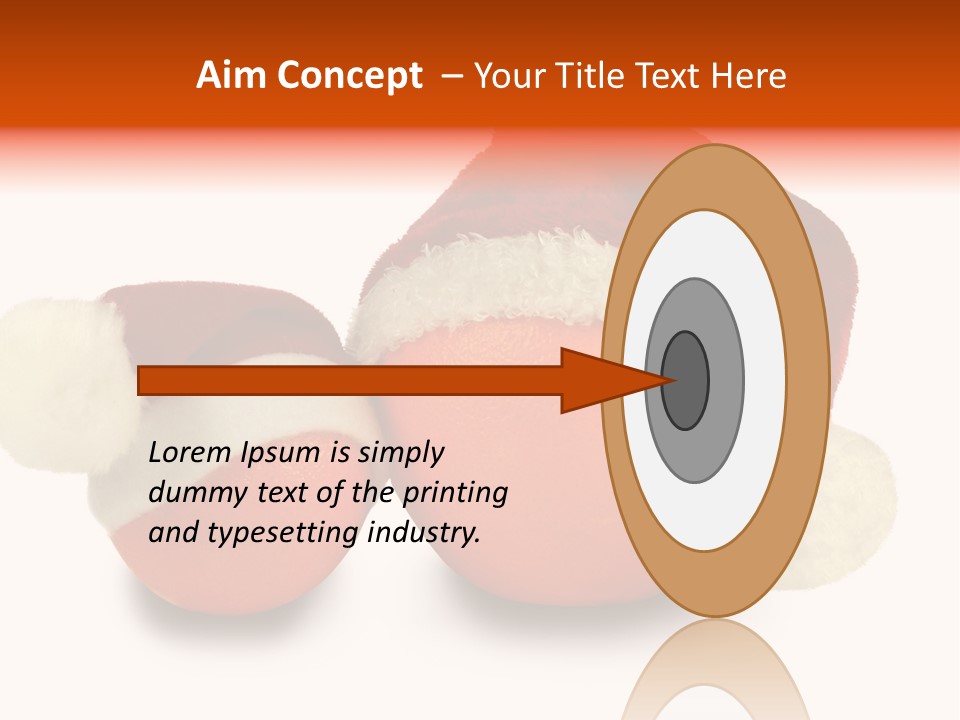 Aim Concept – Your Title Text Here

Lorem Ipsum is simply dummy text of the printing and typesetting industry.